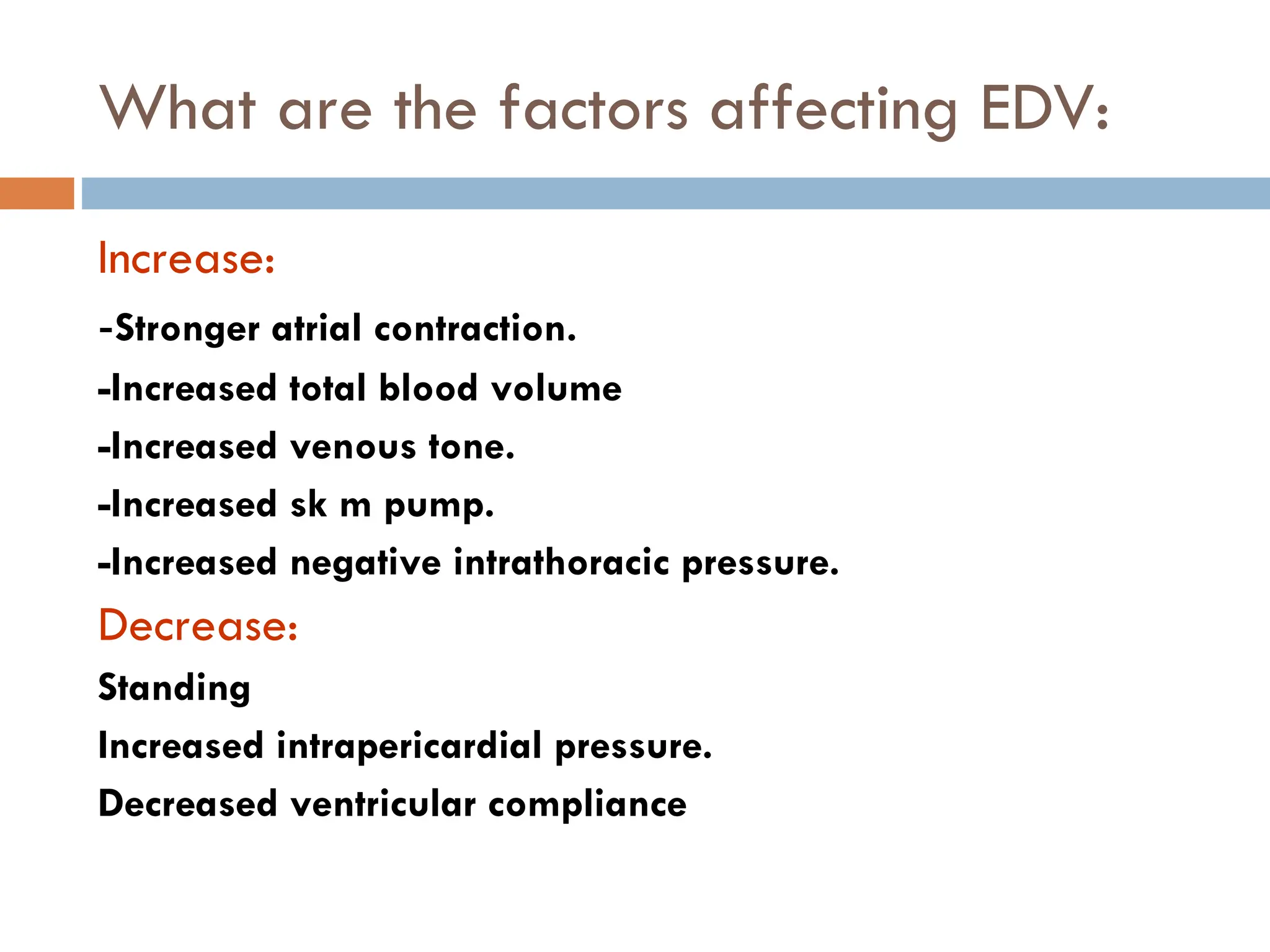 What are the factors affecting EDV:

Increase:

-Stronger atrial contraction.

-Increased total blood volume

-Increased venous tone.

-Increased sk m pump.

-Increased negative intrathoracic pressure.

Decrease:

Standing

Increased intrapericardial pressure.

Decreased ventricular compliance